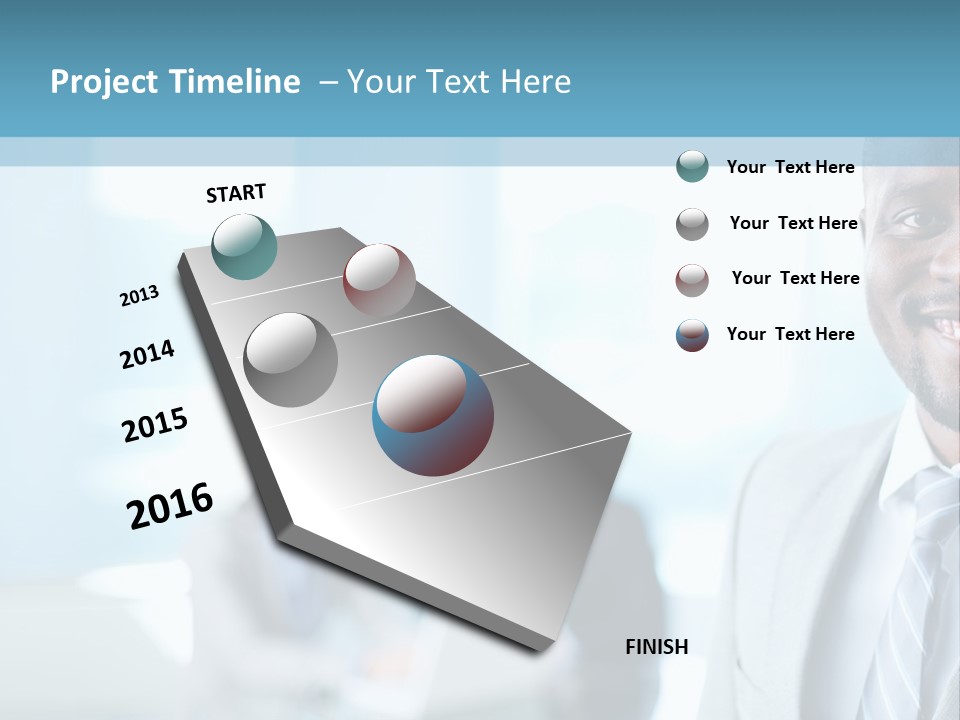 Project Timeline – Your Text Here

START

2013

2014

2015

2016

FINISH

Your Text Here

Your Text Here

Your Text Here

Your Text Here